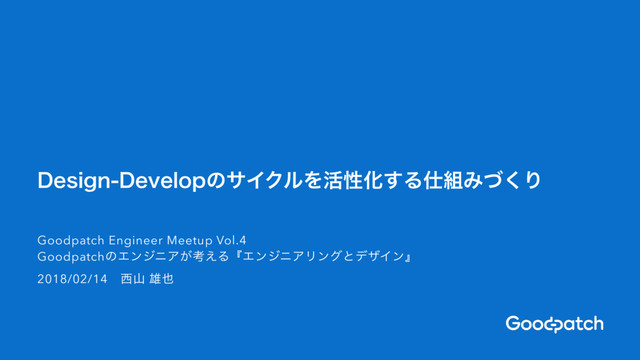 Design-Developのサイクルを活性化する仕組みづくり

Goodpatch Engineer Meetup Vol.4
Goodpatchのエンジニアが考える『エンジニアリングとデザイン』

2018/02/14　西山 雄也

Goodpatch